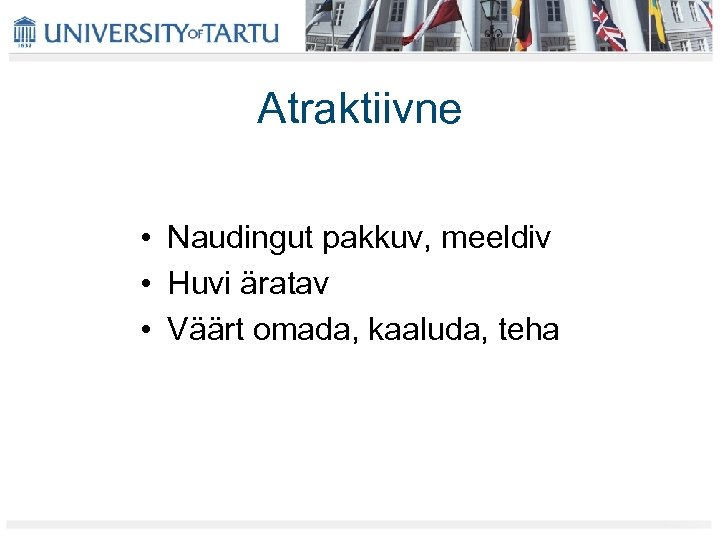 UNIVERSITY OF TARTU

Atraktiivne

• Naudingut pakkuv, meeldiv
• Huvi äratav
• Väärt omada, kaaluda, teha